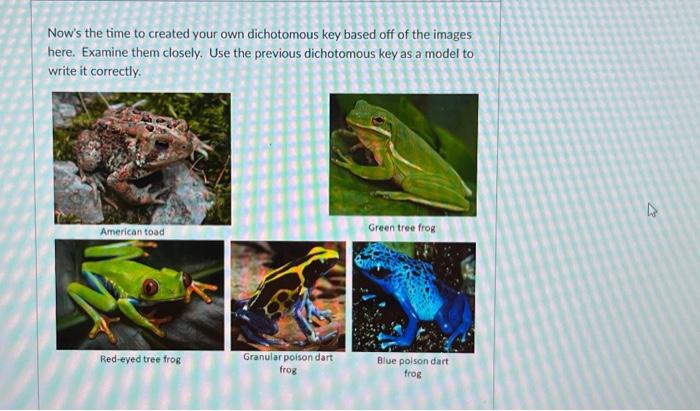 Now's the time to created your own dichotomous key based off of the images here. Examine them closely. Use the previous dichotomous key as a model to write it correctly.

American toad

Green tree frog

Red-eyed tree frog

Granular poison dart frog

Blue poison dart frog